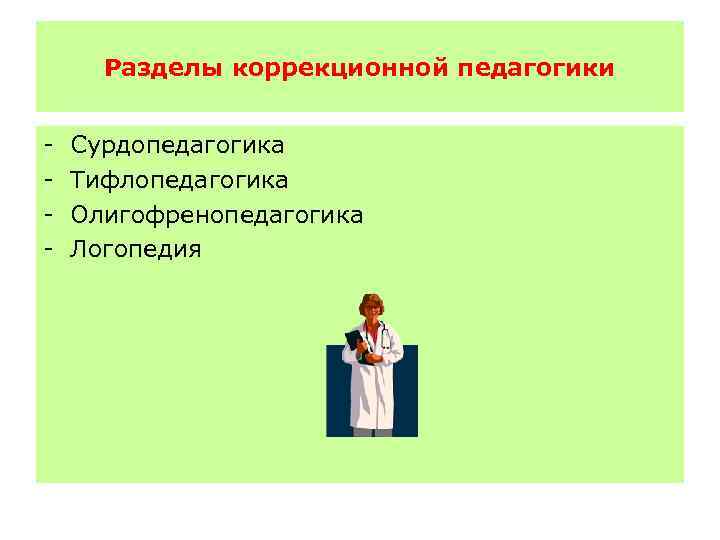 Разделы коррекционной педагогики

- Сурдопедагогика
- Тифлопедагогика
- Олигофренопедагогика
- Логопедия